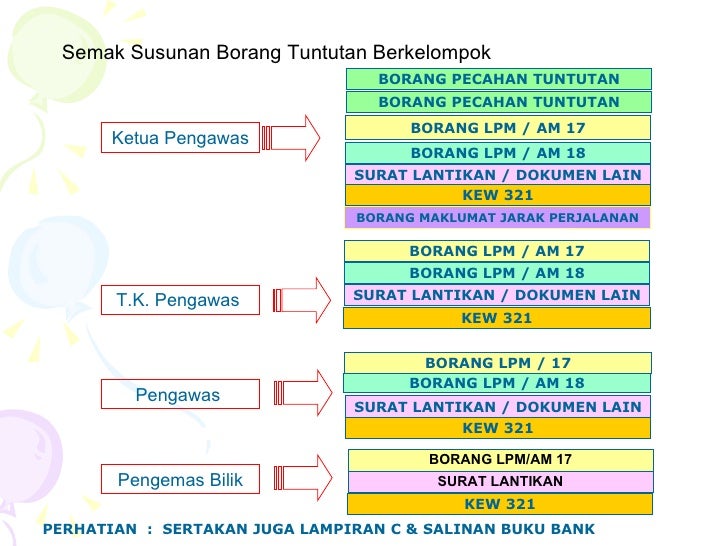 Semak Susunan Borang Tuntutan Berkelompok

Ketua Pengawas

BORANG PECAHAN TUNTUTAN
BORANG PECAHAN TUNTUTAN
BORANG LPM / AM 17
BORANG LPM / AM 18
SURAT LANTIKAN / DOKUMEN LAIN
KEW 321
BORANG MAKLUMAT JARAK PERJALANAN

T.K. Pengawas

BORANG LPM / AM 17
BORANG LPM / AM 18
SURAT LANTIKAN / DOKUMEN LAIN
KEW 321

Pengawas

BORANG LPM / 17
BORANG LPM / AM 18
SURAT LANTIKAN / DOKUMEN LAIN
KEW 321

Pengemas Bilik

BORANG LPM/AM 17
SURAT LANTIKAN
KEW 321

PERHATIAN : SERTAKAN JUGA LAMPIRAN C & SALINAN BUKU BANK